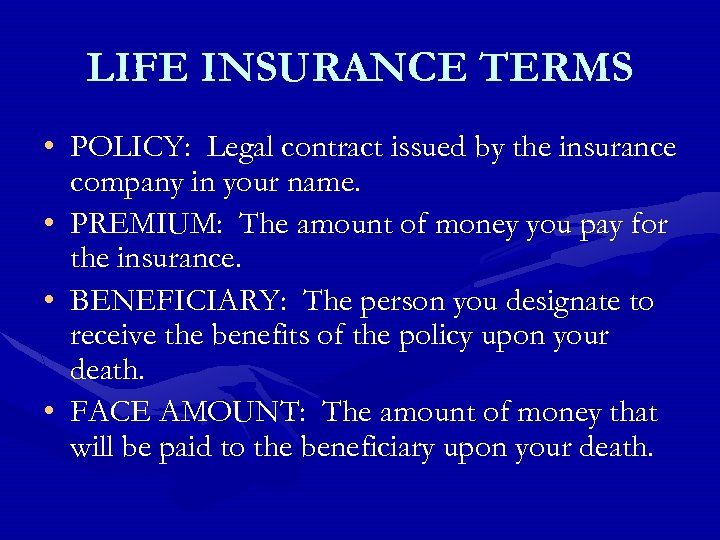 LIFE INSURANCE TERMS

• POLICY: Legal contract issued by the insurance company in your name.
• PREMIUM: The amount of money you pay for the insurance.
• BENEFICIARY: The person you designate to receive the benefits of the policy upon your death.
• FACE AMOUNT: The amount of money that will be paid to the beneficiary upon your death.